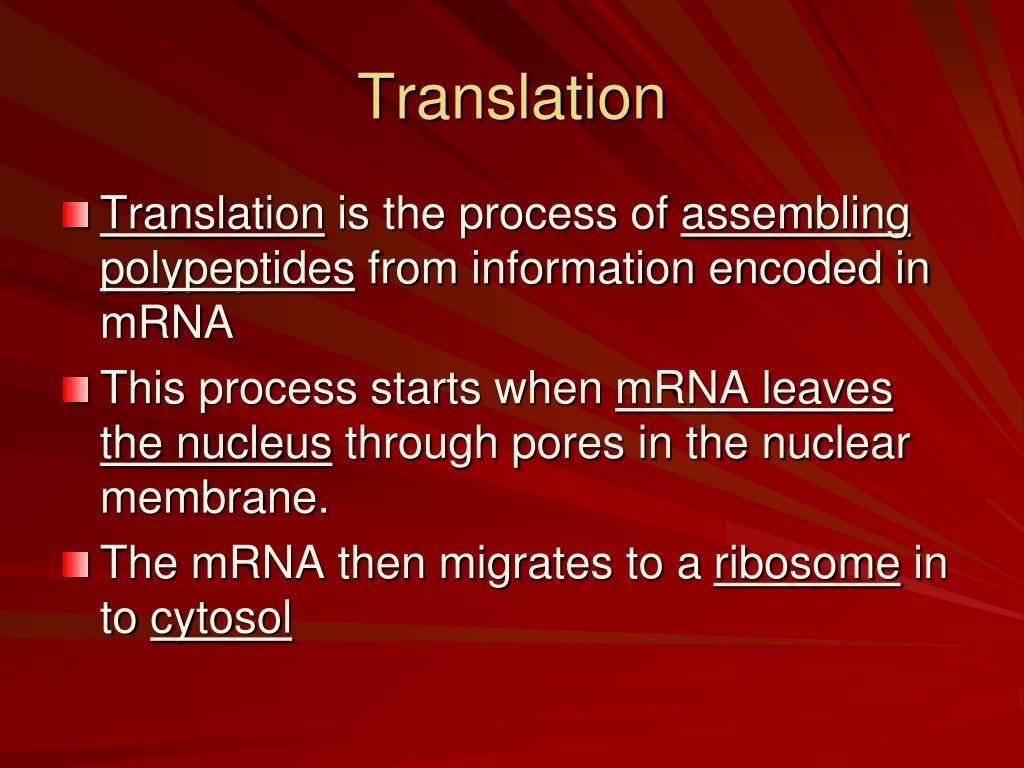 Translation

Translation is the process of assembling polypeptides from information encoded in mRNA

This process starts when mRNA leaves the nucleus through pores in the nuclear membrane.

The mRNA then migrates to a ribosome in to cytosol